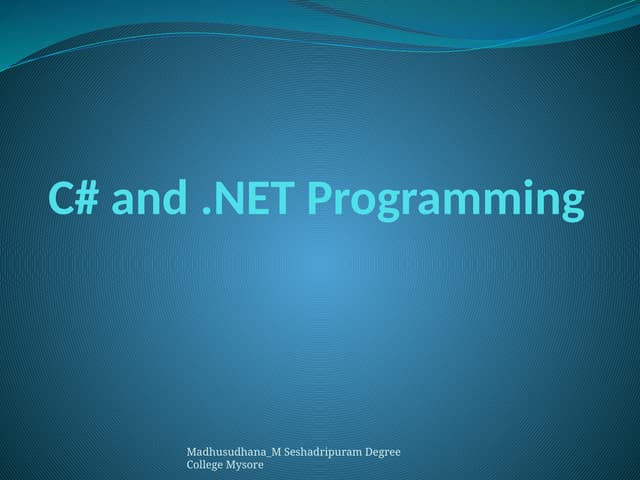 C# and .NET Programming

Madhusudhana_M Seshadripuram Degree College Mysore